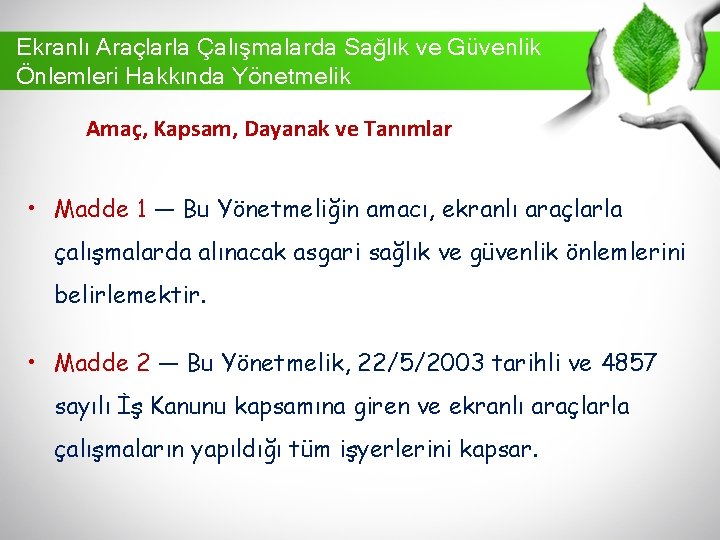 Ekranlı Araçlarla Çalışmalarda Sağlık ve Güvenlik Önlemleri Hakkında Yönetmelik

Amaç, Kapsam, Dayanak ve Tanımlar

• Madde 1 — Bu Yönetmeliğin amacı, ekranlı araçlarla çalışmalarda alınacak asgari sağlık ve güvenlik önlemlerini belirlemektir.

• Madde 2 — Bu Yönetmelik, 22/5/2003 tarihli ve 4857 sayılı İş Kanunu kapsamına giren ve ekranlı araçlarla çalışmaların yapıldığı tüm işyerlerini kapsar.